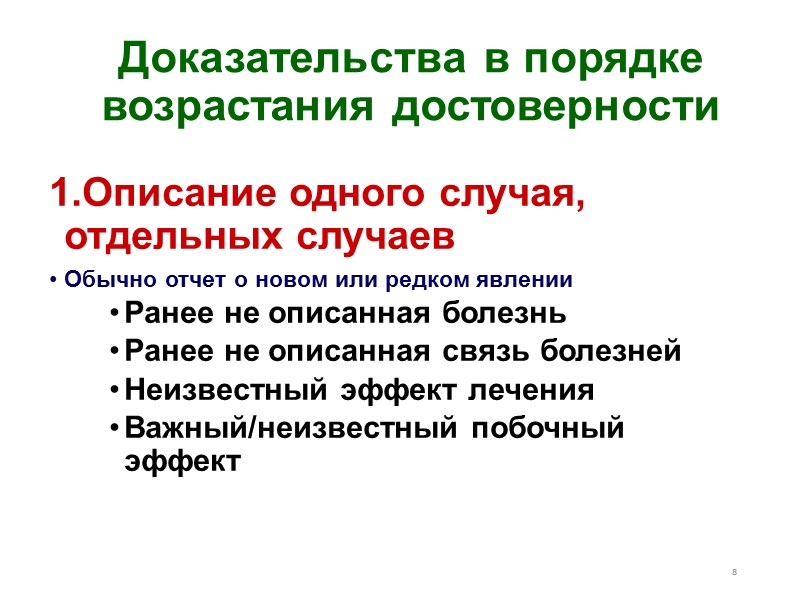 Доказательства в порядке возрастания достоверности

1.Описание одного случая, отдельных случаев

• Обычно отчет о новом или редком явлении

• Ранее не описанная болезнь

• Ранее не описанная связь болезней

• Неизвестный эффект лечения

• Важный/неизвестный побочный эффект

8